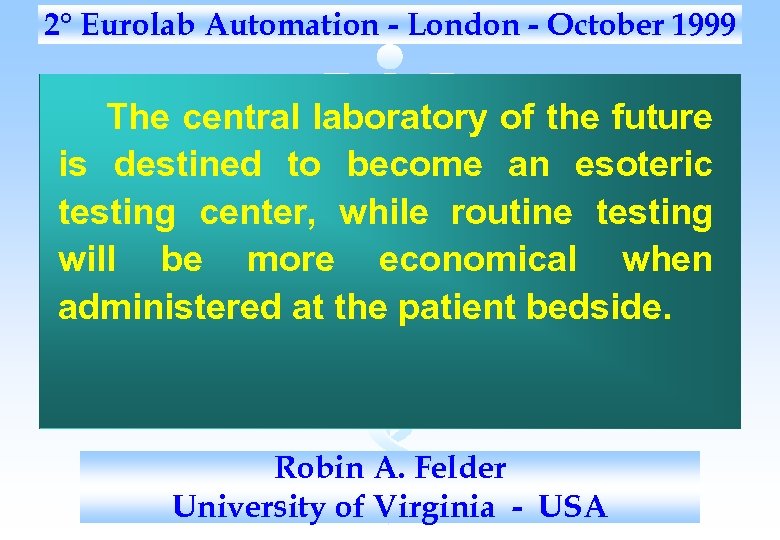 2° Eurolab Automation - London - October 1999

The central laboratory of the future is destined to become an esoteric testing center, while routine testing will be more economical when administered at the patient bedside.

Robin A. Felder
University of Virginia - USA